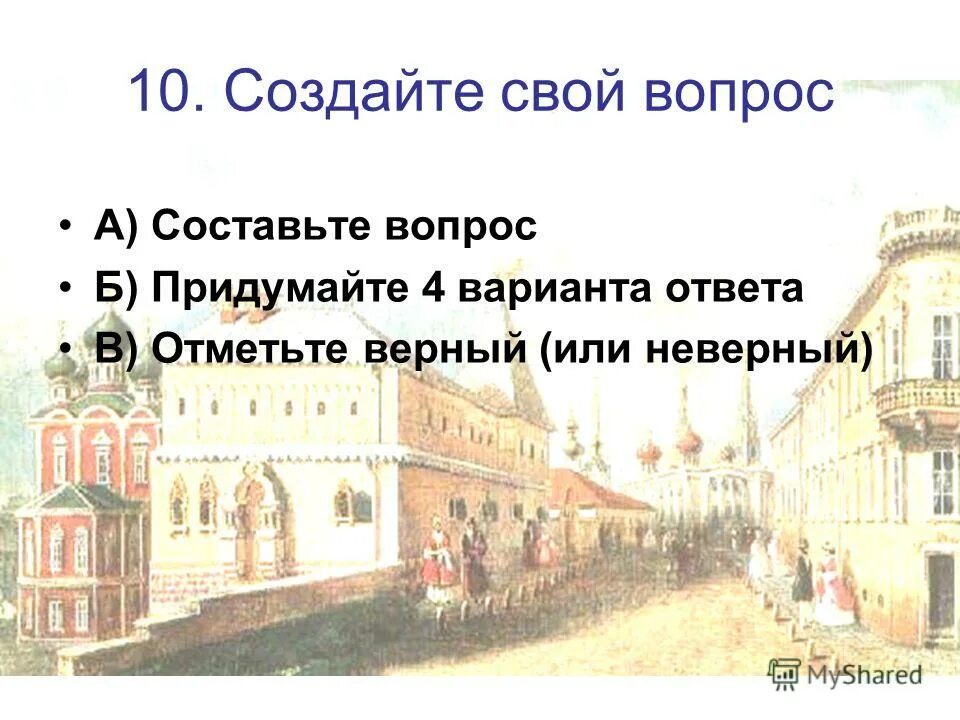 10. Создайте свой вопрос

• А) Составьте вопрос
• Б) Придумайте 4 варианта ответа
• В) Отметьте верный (или неверный)

MyShared